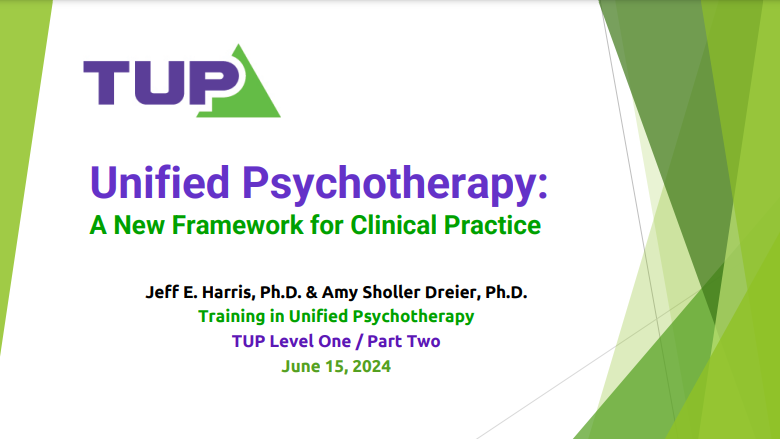 TUP

Unified Psychotherapy:
A New Framework for Clinical Practice

Jeff E. Harris, Ph.D. & Amy Sholler Dreier, Ph.D.
Training in Unified Psychotherapy
TUP Level One / Part Two
June 15, 2024